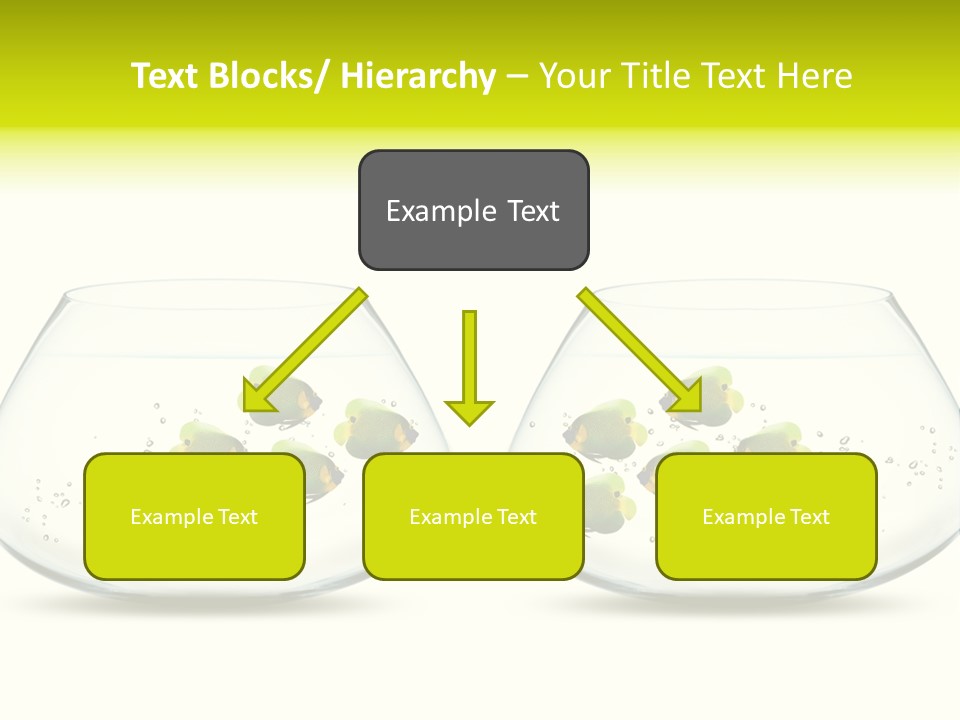 Text Blocks/ Hierarchy – Your Title Text Here

Example Text

Example Text

Example Text

Example Text